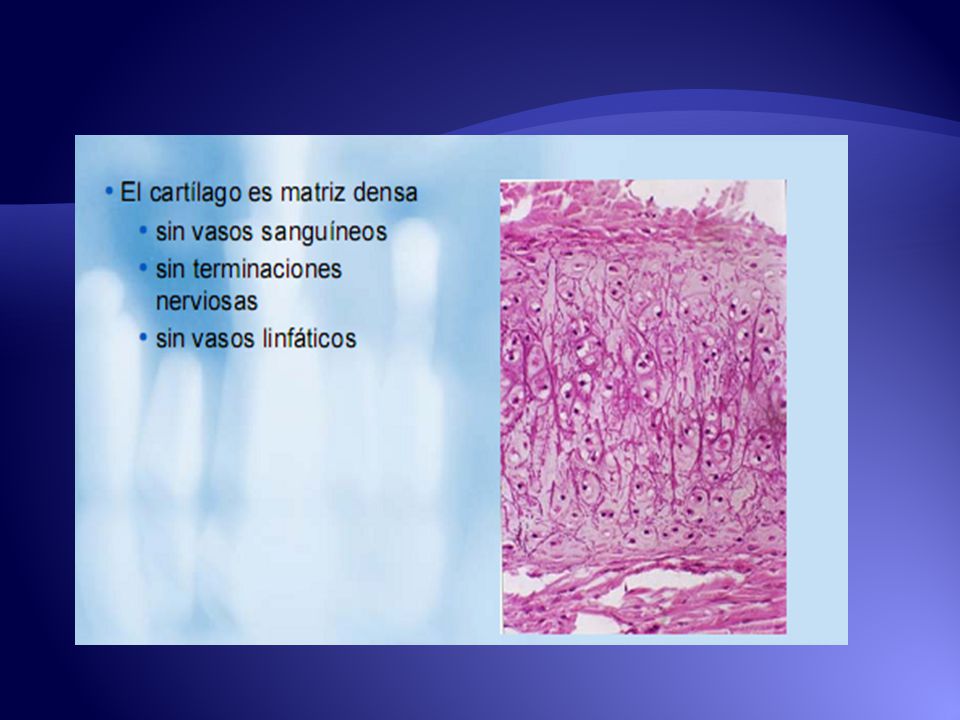 • El cartílago es matriz densa
 • sin vasos sanguíneos
 • sin terminaciones nerviosas
 • sin vasos linfáticos